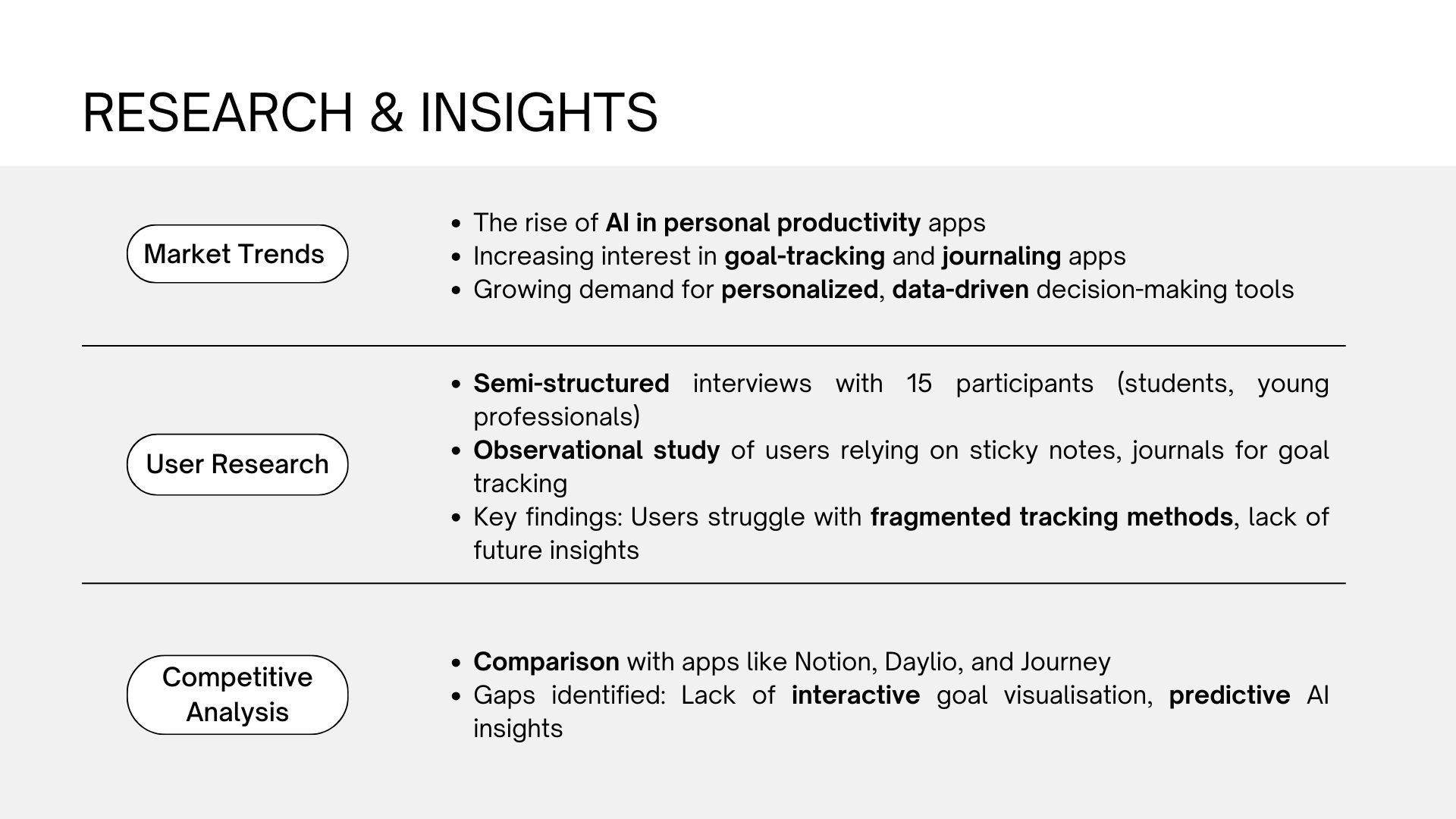 RESEARCH & INSIGHTS

Market Trends

- The rise of AI in personal productivity apps
- Increasing interest in goal-tracking and journaling apps
- Growing demand for personalized, data-driven decision-making tools

User Research

- Semi-structured interviews with 15 participants (students, young professionals)
- Observational study of users relying on sticky notes, journals for goal tracking
- Key findings: Users struggle with fragmented tracking methods, lack of future insights

Competitive Analysis

- Comparison with apps like Notion, Daylio, and Journey
- Gaps identified: Lack of interactive goal visualisation, predictive AI insights